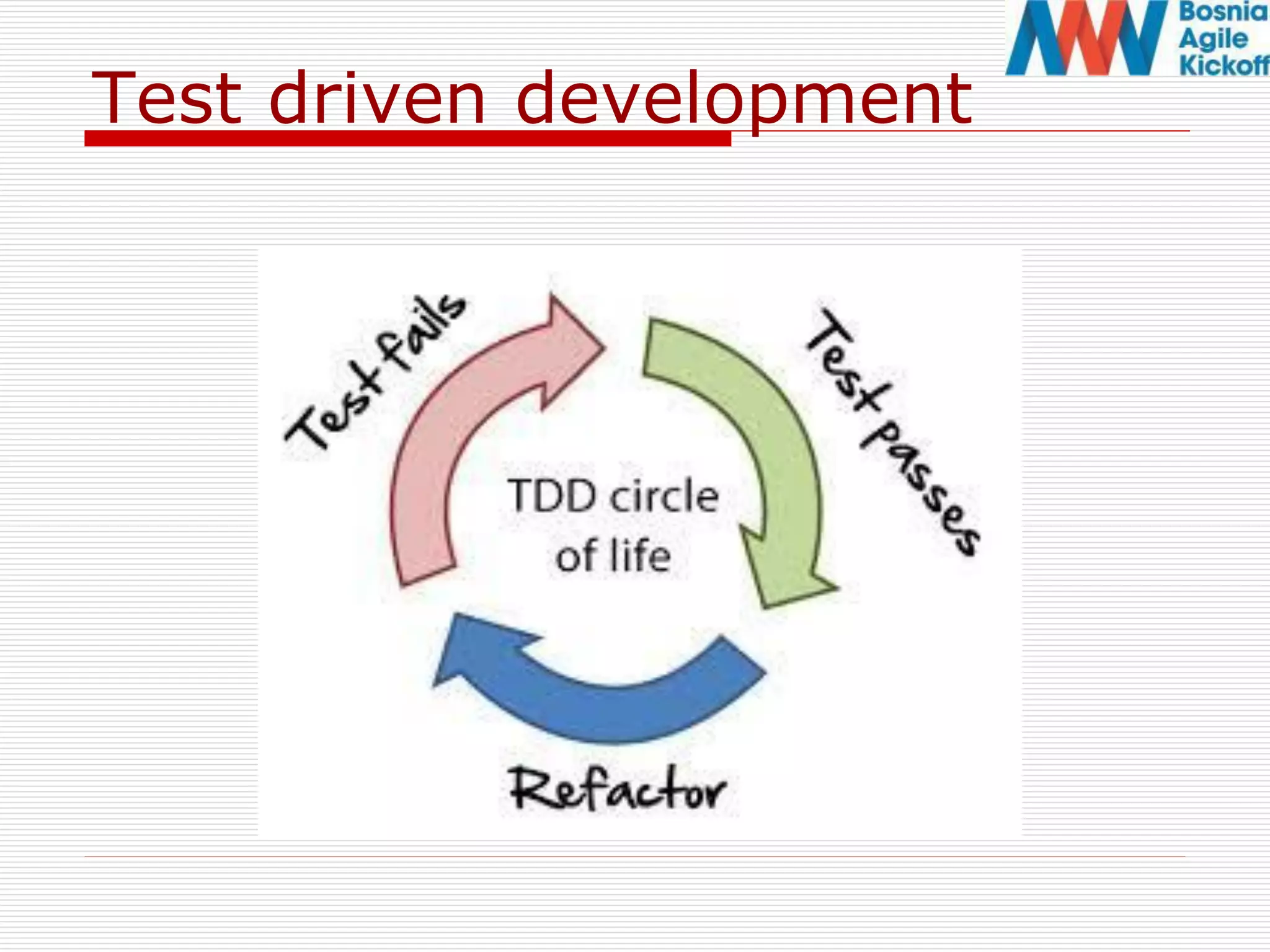 Bosnia Agile Kickoff

Test driven development

Test fails

Test passes

TDD circle of life

Refactor